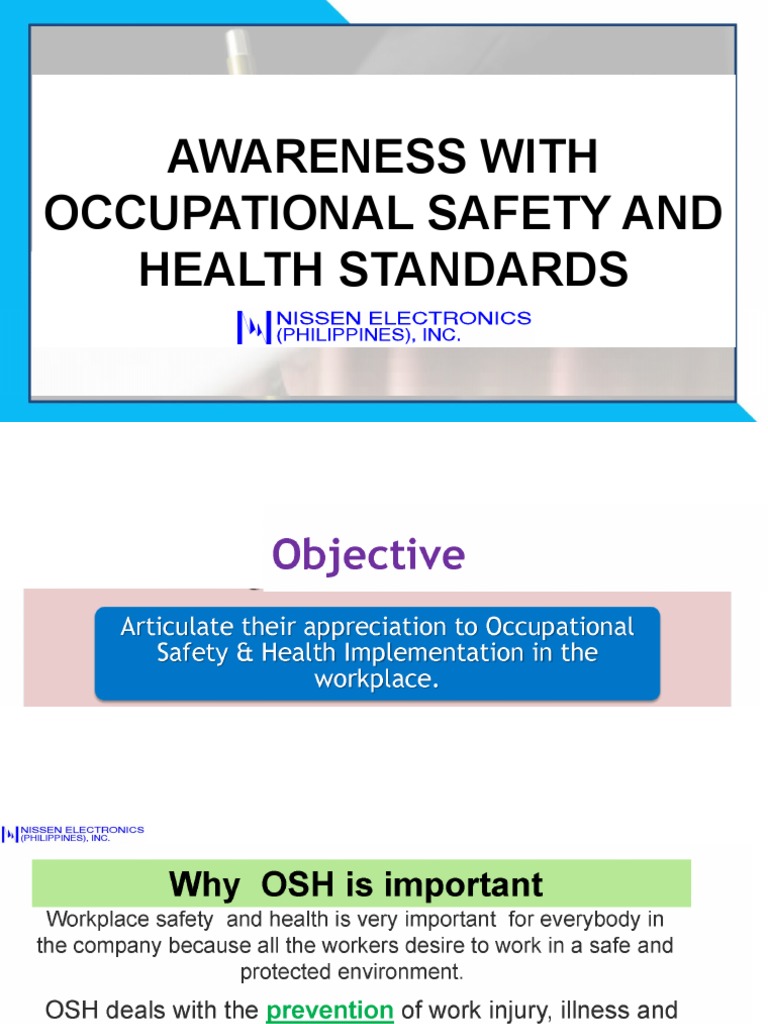 AWARENESS WITH OCCUPATIONAL SAFETY AND HEALTH STANDARDS

NISSEN ELECTRONICS (PHILIPPINES), INC.

Objective

Articulate their appreciation to Occupational Safety & Health Implementation in the workplace.

NISSEN ELECTRONICS (PHILIPPINES), INC.

Why OSH is important

Workplace safety and health is very important for everybody in the company because all the workers desire to work in a safe and protected environment.

OSH deals with the prevention of work injury, illness and